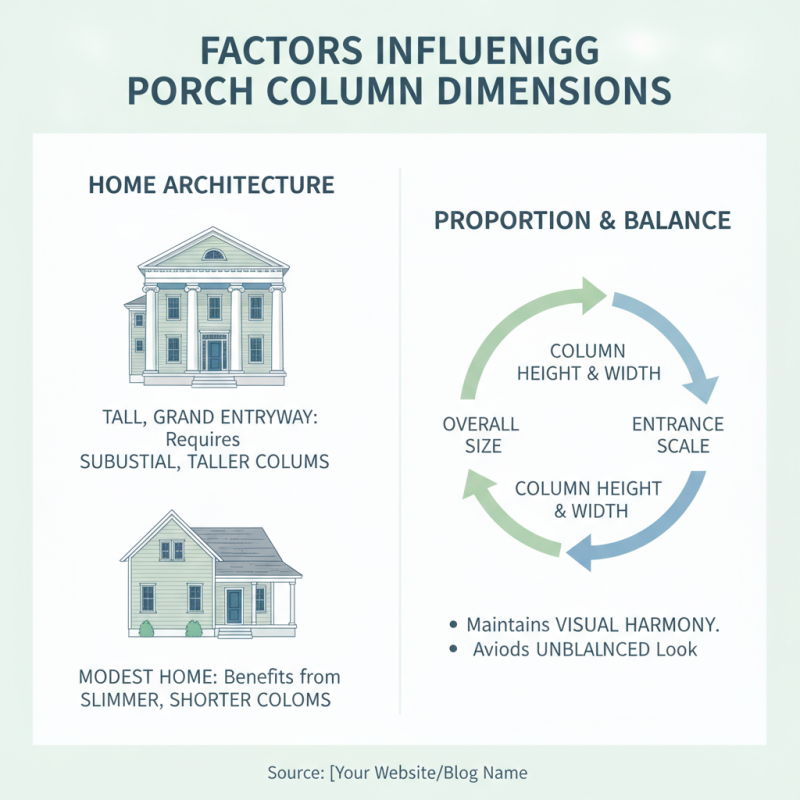 FACTORS INFLUENIGG PORCH COLUMN DIMENSIONS

HOME ARCHITECTURE

TALL, GRAND ENTRYWAY: Requires SUBUSTIAL, TALLER COLUMS

MODEST HOME: Benefits from SLIMMER, SHORTER COLOMS

PROPORTION & BALANCE

COLUMN HEIGHT & WIDTH

ENTRANCE SCALE

COLUMN HEIGHT & WIDTH

OVERALL SIZE

• Maintains VISUAL HARMONY.
• Aviods UNBLALNCED Look

Source: [Your Website/Blog Name